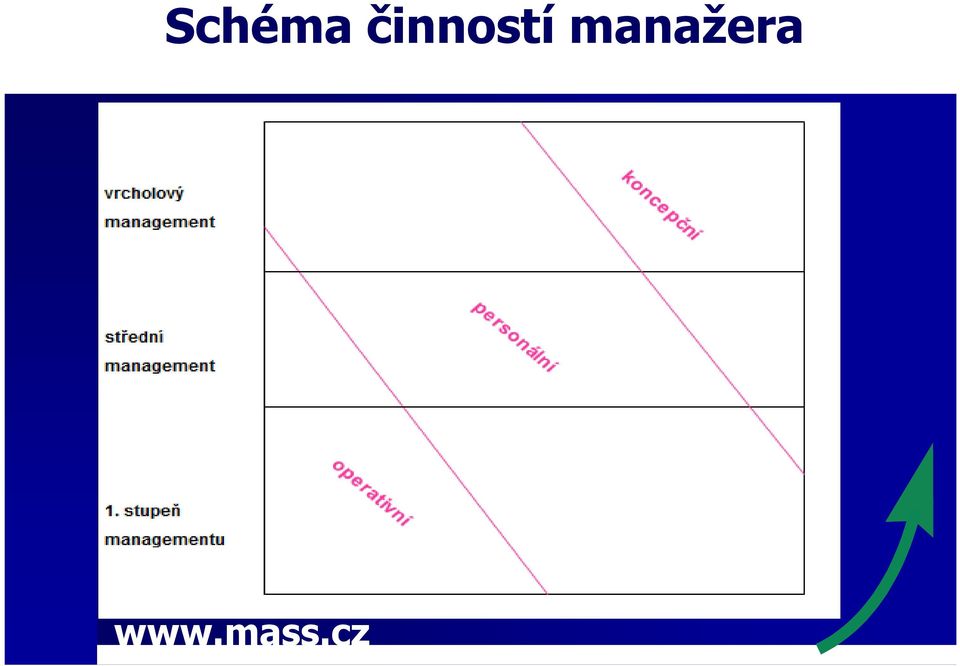 Schéma činností manažera

vrcholový management

střední management

1. stupeň managementu

koncepční

personální

operativní

www.mass.cz